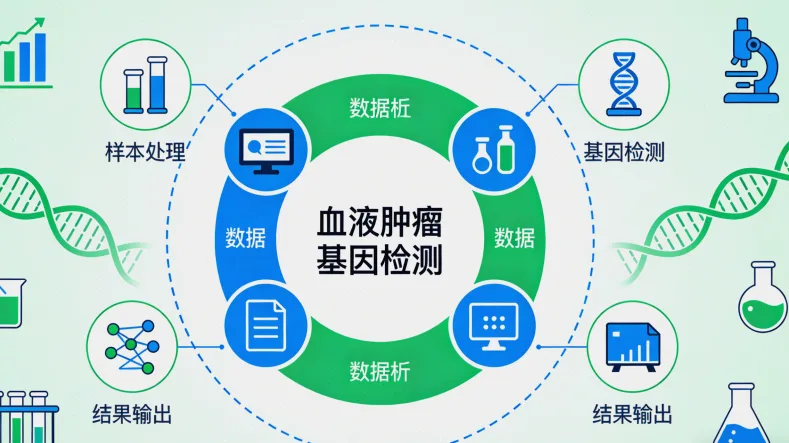 样本处理

数据析

基因检测

数据

血液肿瘤
基因检测

数据

数据析

结果输出

结果输出